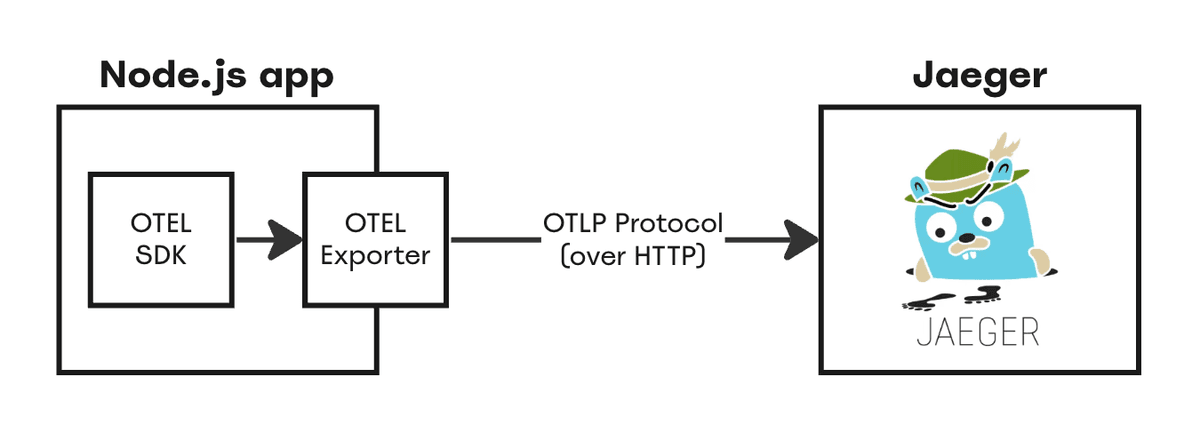 Node.js app

OTEL SDK

OTEL Exporter

OTLP Protocol (over HTTP)

Jaeger

JAEGER